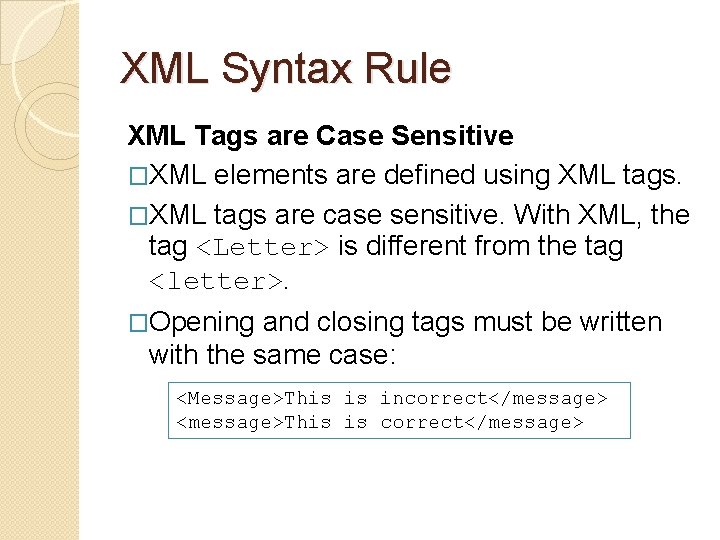 XML Syntax Rule

XML Tags are Case Sensitive

□XML elements are defined using XML tags.

□XML tags are case sensitive. With XML, the tag <Letter> is different from the tag <letter>.

□Opening and closing tags must be written with the same case:

<Message>This is incorrect</message>
<message>This is correct</message>